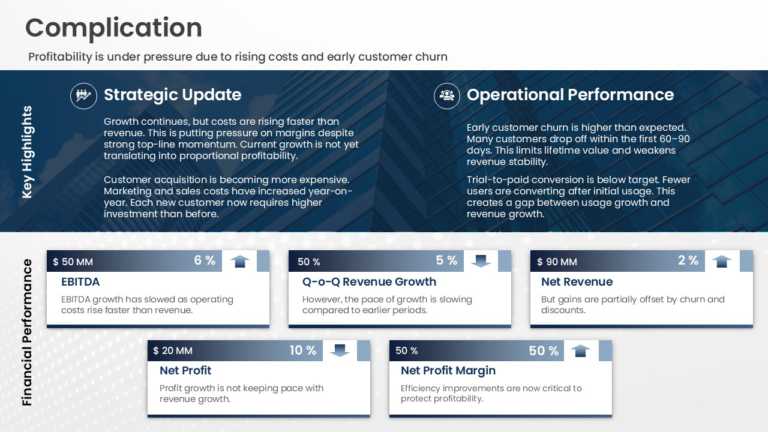 Complication

Profitability is under pressure due to rising costs and early customer churn

Key Highlights

Strategic Update

Growth continues, but costs are rising faster than revenue. This is putting pressure on margins despite strong top-line momentum. Current growth is not yet translating into proportional profitability.

Customer acquisition is becoming more expensive. Marketing and sales costs have increased year-on-year. Each new customer now requires higher investment than before.

Operational Performance

Early customer churn is higher than expected. Many customers drop off within the first 60–90 days. This limits lifetime value and weakens revenue stability.

Trial-to-paid conversion is below target. Fewer users are converting after initial usage. This creates a gap between usage growth and revenue growth.

Financial Performance

$ 50 MM 6 %

EBITDA

EBITDA growth has slowed as operating costs rise faster than revenue.

50 % 5 %

Q-o-Q Revenue Growth

However, the pace of growth is slowing compared to earlier periods.

$ 90 MM 2 %

Net Revenue

But gains are partially offset by churn and discounts.

$ 20 MM 10 %

Net Profit

Profit growth is not keeping pace with revenue growth.

50 % 50 %

Net Profit Margin

Efficiency improvements are now critical to protect profitability.